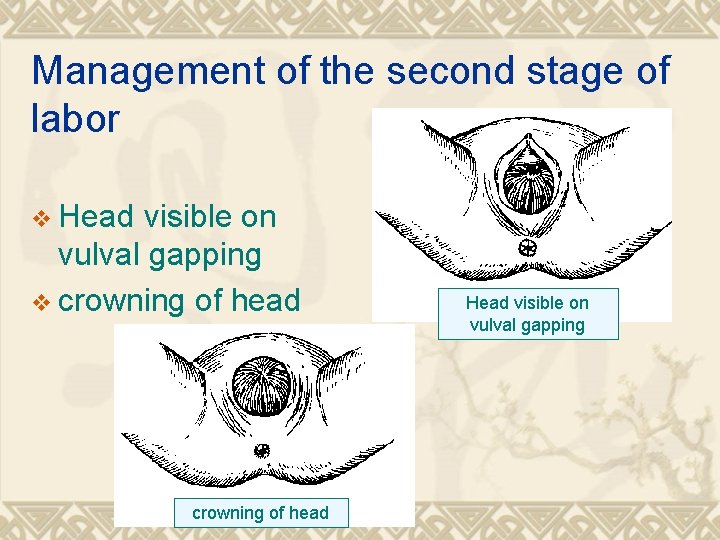 Management of the second stage of labor

❖ Head visible on vulval gapping
❖ crowning of head

Head visible on vulval gapping

crowning of head